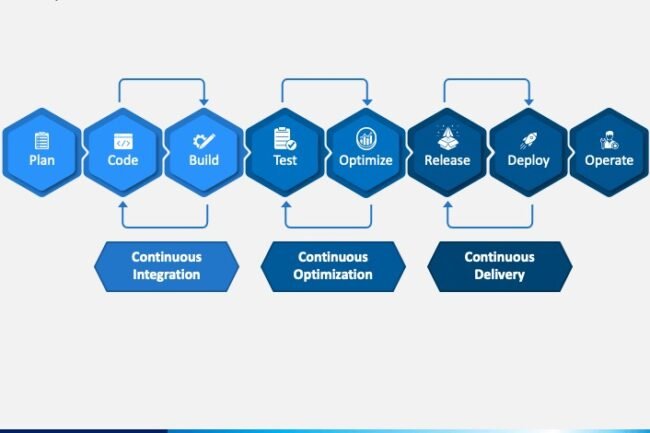 Plan
Code
Build
Test
Optimize
Release
Deploy
Operate

Continuous Integration

Continuous Optimization

Continuous Delivery